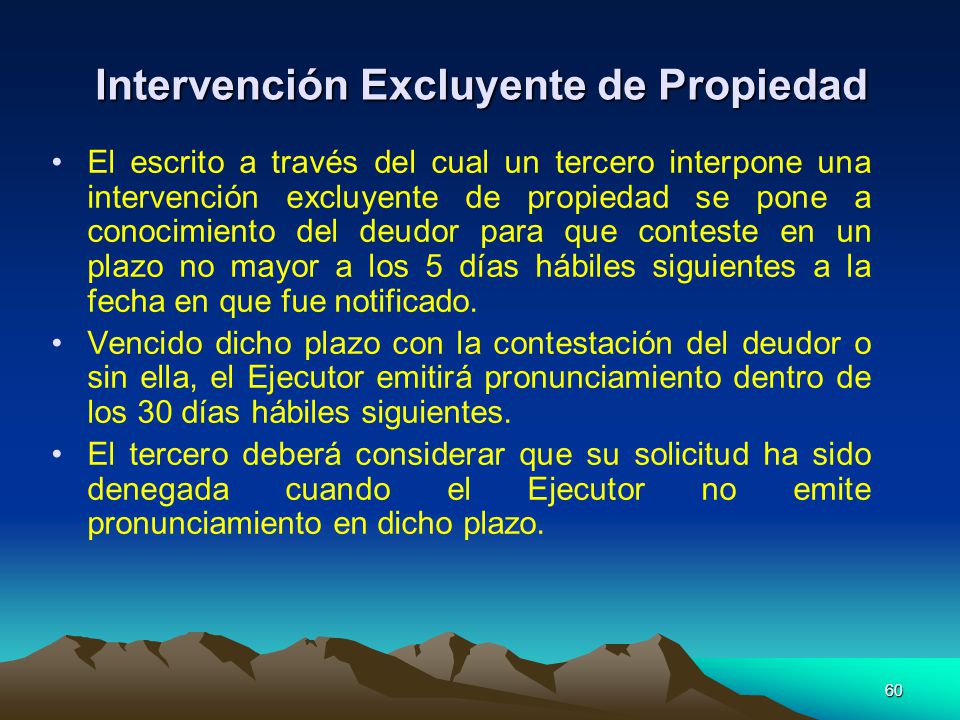 Intervención Excluyente de Propiedad

• El escrito a través del cual un tercero interpone una intervención excluyente de propiedad se pone a conocimiento del deudor para que conteste en un plazo no mayor a los 5 días hábiles siguientes a la fecha en que fue notificado.

• Vencido dicho plazo con la contestación del deudor o sin ella, el Ejecutor emitirá pronunciamiento dentro de los 30 días hábiles siguientes.

• El tercero deberá considerar que su solicitud ha sido denegada cuando el Ejecutor no emite pronunciamiento en dicho plazo.

60